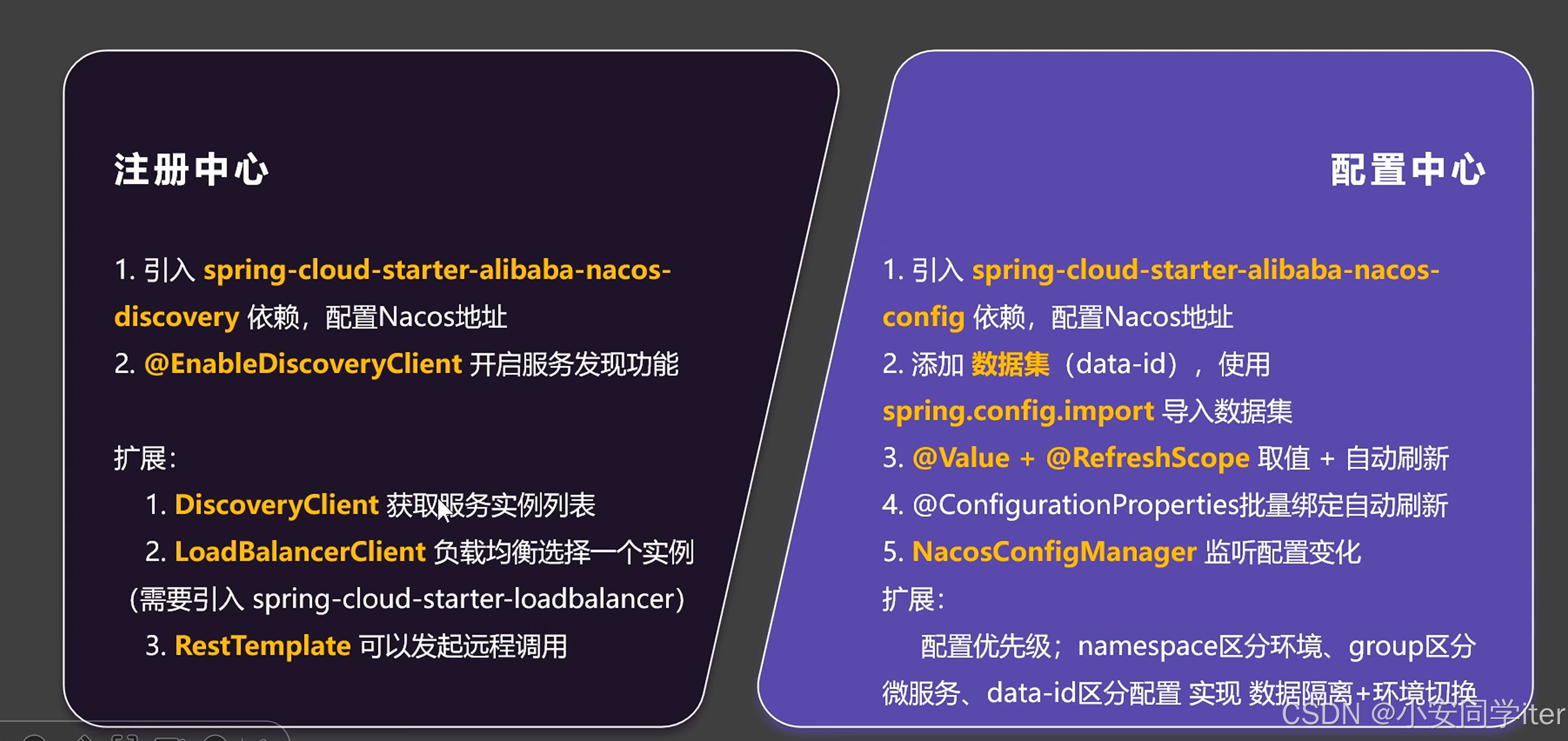 注册中心

1. 引入 spring-cloud-starter-alibaba-nacos-discovery 依赖，配置Nacos地址
2. @EnableDiscoveryClient 开启服务发现功能

扩展：
1. DiscoveryClient 获取服务实例列表
2. LoadBalancerClient 负载均衡选择一个实例（需要引入 spring-cloud-starter-loadbalancer）
3. RestTemplate 可以发起远程调用

配置中心

1. 引入 spring-cloud-starter-alibaba-nacos-config 依赖，配置Nacos地址
2. 添加 数据集（data-id），使用 spring.config.import 导入数据集
3. @Value + @RefreshScope 取值 + 自动刷新
4. @ConfigurationProperties批量绑定自动刷新
5. NacosConfigManager 监听配置变化
扩展：
配置优先级；namespace区分环境、group区分微服务、data-id区分配置 实现 数据隔离+环境切换

CSDN @小安同学iter